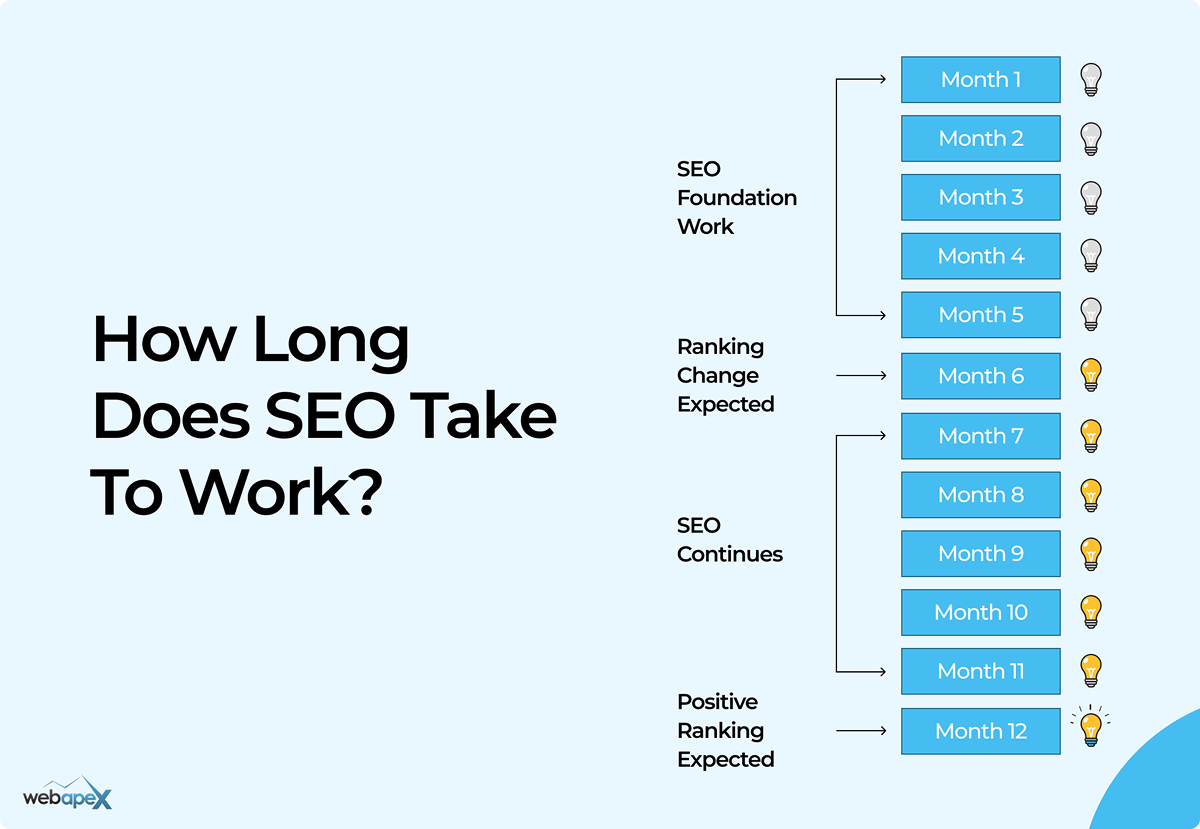 How Long Does SEO Take To Work?

SEO Foundation Work

Month 1

Month 2

Month 3

Month 4

Month 5

Ranking Change Expected

Month 6

SEO Continues

Month 7

Month 8

Month 9

Month 10

Month 11

Positive Ranking Expected

Month 12

webapeX